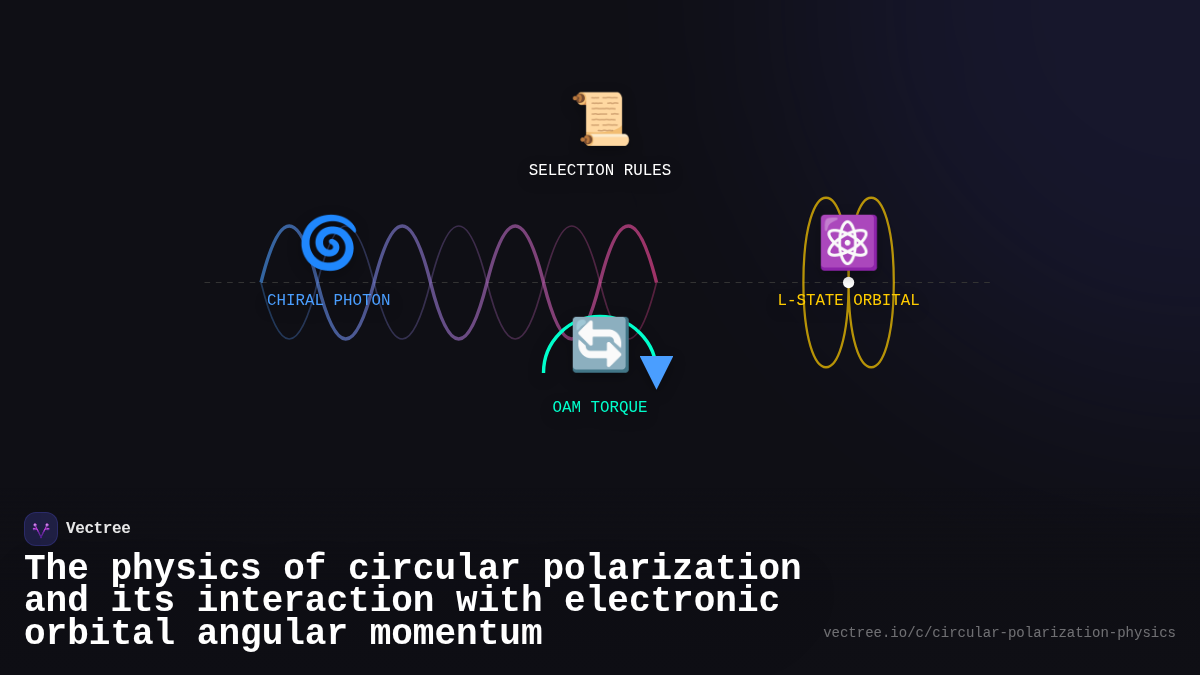 SELECTION RULES

CHIRAL PHOTON

L-STATE ORBITAL

OAM TORQUE

Vectree

The physics of circular polarization and its interaction with electronic orbital angular momentum

vectree.io/c/circular-polarization-physics